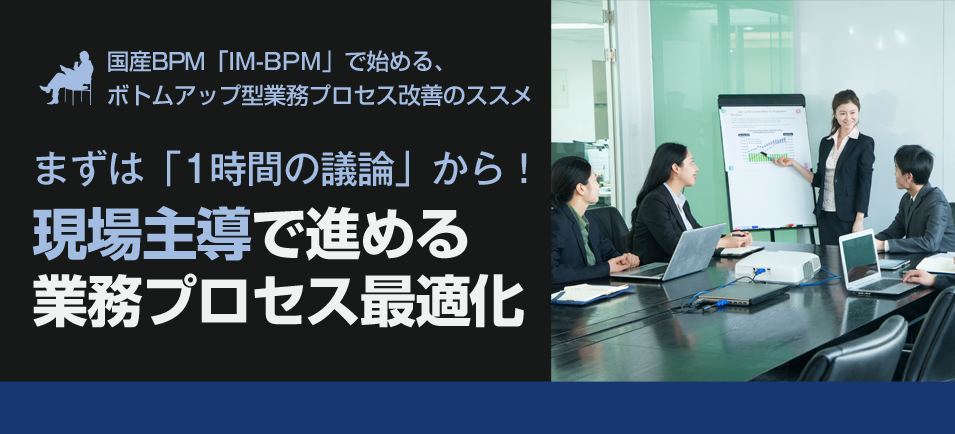 国産BPM「IM-BPM」で始める、
ボトムアップ型業務プロセス改善のススメ

まずは「1時間の議論」から！

現場主導で進める
業務プロセス最適化